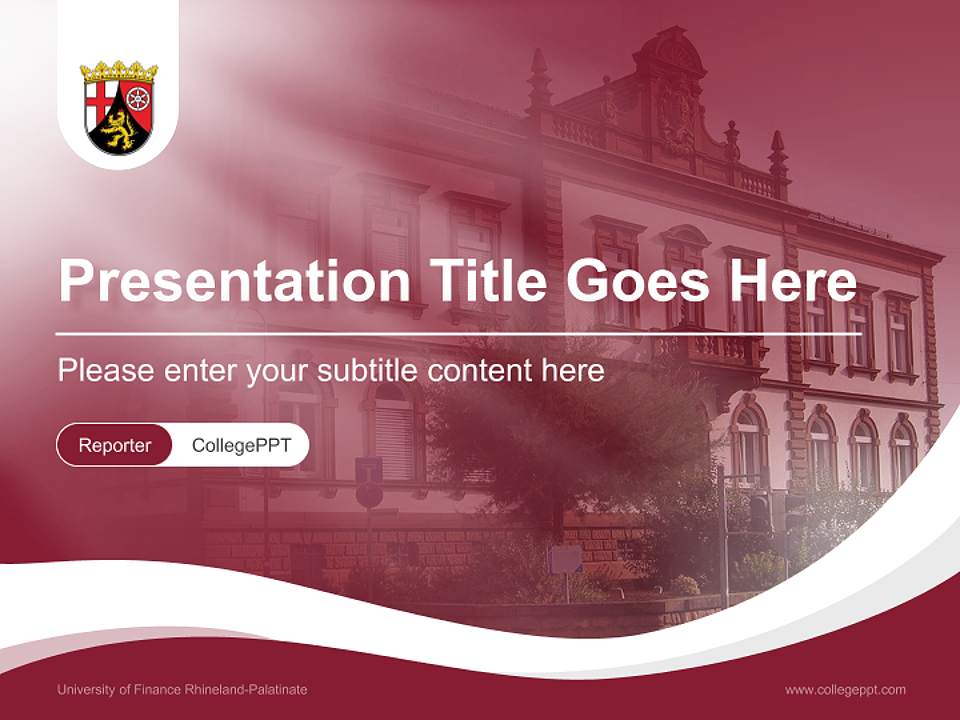 Presentation Title Goes Here

Please enter your subtitle content here

Reporter CollegePPT

University of Finance Rhineland-Palatinate

www.collegeppt.com